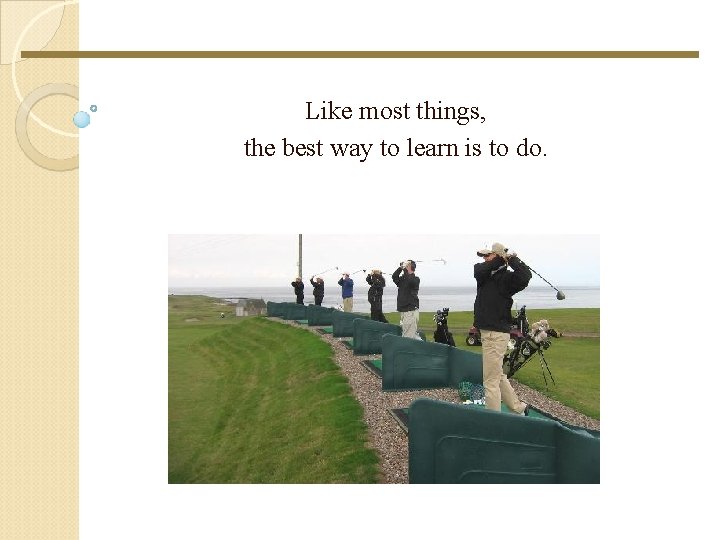 Like most things,
the best way to learn is to do.